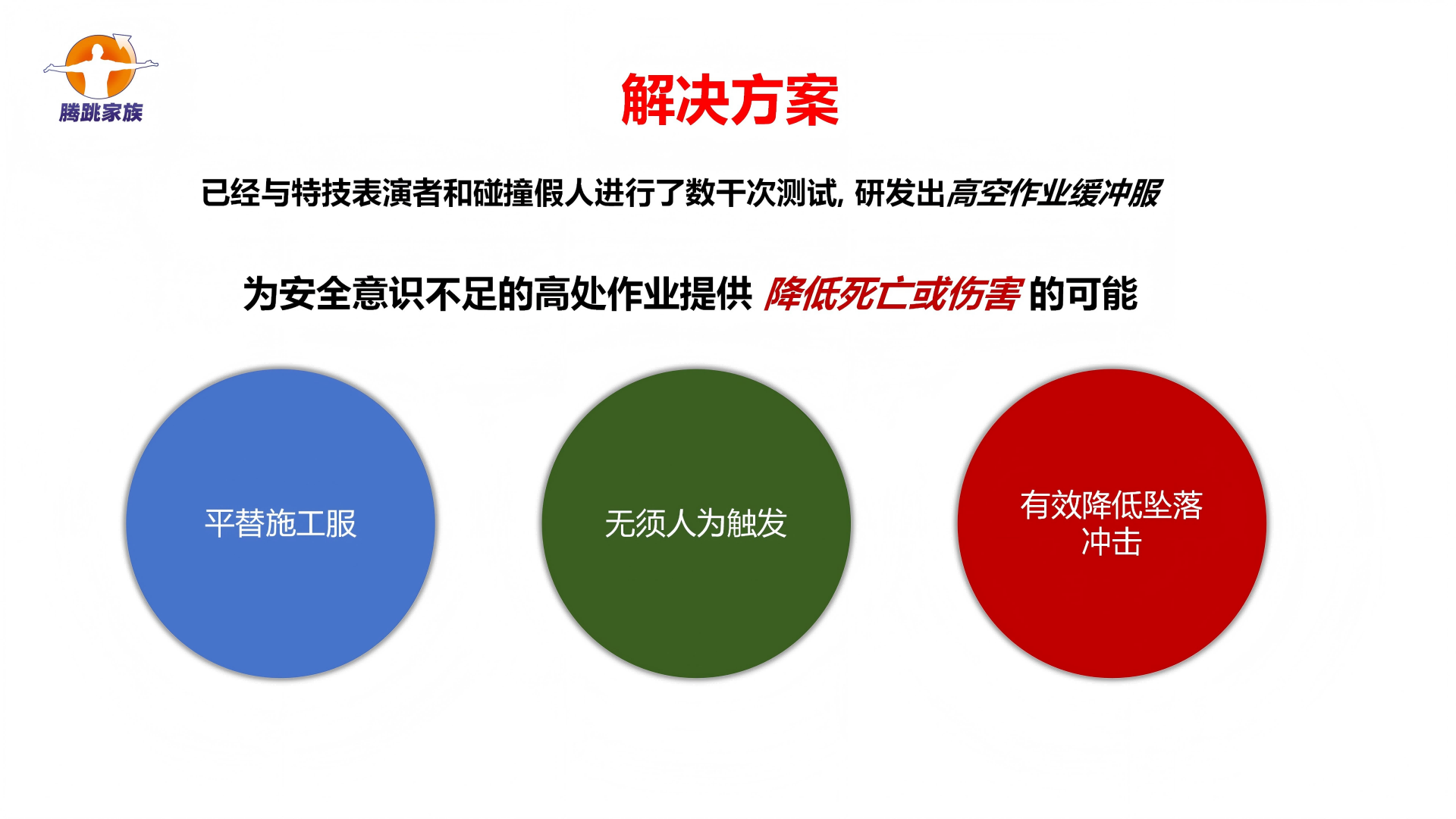 腾跳家族

解决方案

已经与特技表演者和碰撞假人进行了数千次测试, 研发出高空作业缓冲服

为安全意识不足的高处作业提供 降低死亡或伤害 的可能

平替施工服

无须人为触发

有效降低坠落冲击